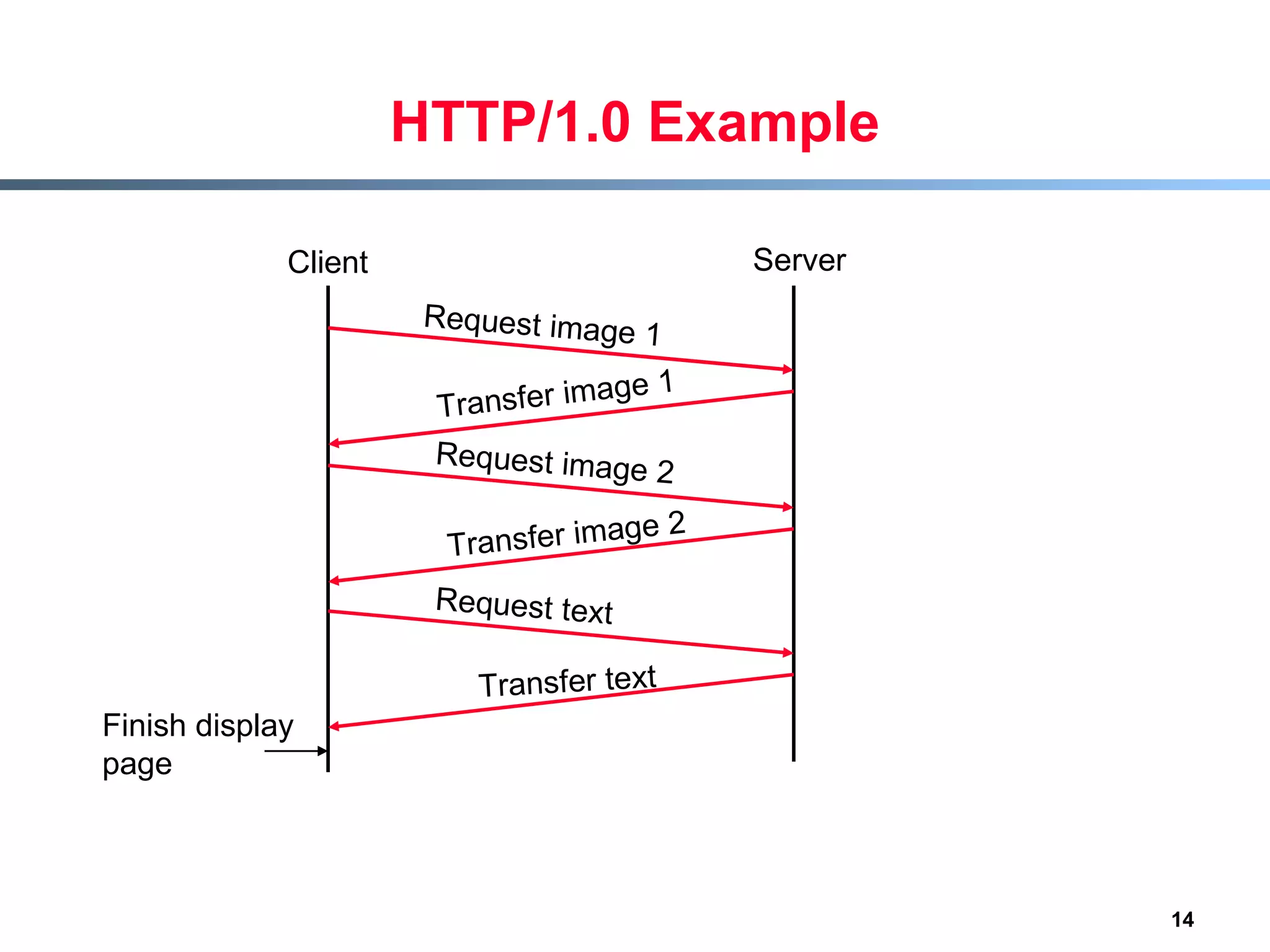 HTTP/1.0 Example

Client

Server

Request image 1

Transfer image 1

Request image 2

Transfer image 2

Request text

Transfer text

Finish display page

14